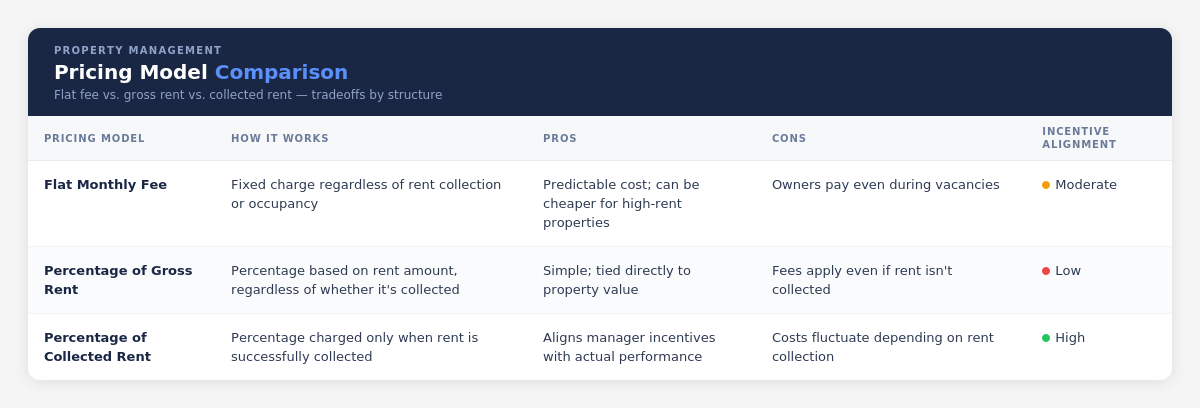 PROPERTY MANAGEMENT

Pricing Model Comparison

Flat fee vs. gross rent vs. collected rent — tradeoffs by structure

| PRICING MODEL | HOW IT WORKS | PROS | CONS | INCENTIVE ALIGNMENT |
|---|---|---|---|---|
| Flat Monthly Fee | Fixed charge regardless of rent collection or occupancy | Predictable cost; can be cheaper for high-rent properties | Owners pay even during vacancies | Moderate |
| Percentage of Gross Rent | Percentage based on rent amount, regardless of whether it's collected | Simple; tied directly to property value | Fees apply even if rent isn't collected | Low |
| Percentage of Collected Rent | Percentage charged only when rent is successfully collected | Aligns manager incentives with actual performance | Costs fluctuate depending on rent collection | High |